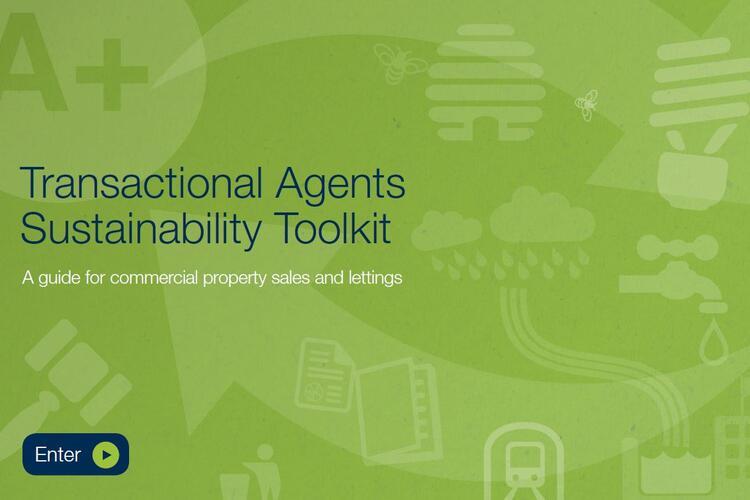 A+

Transactional Agents Sustainability Toolkit

A guide for commercial property sales and lettings

Enter